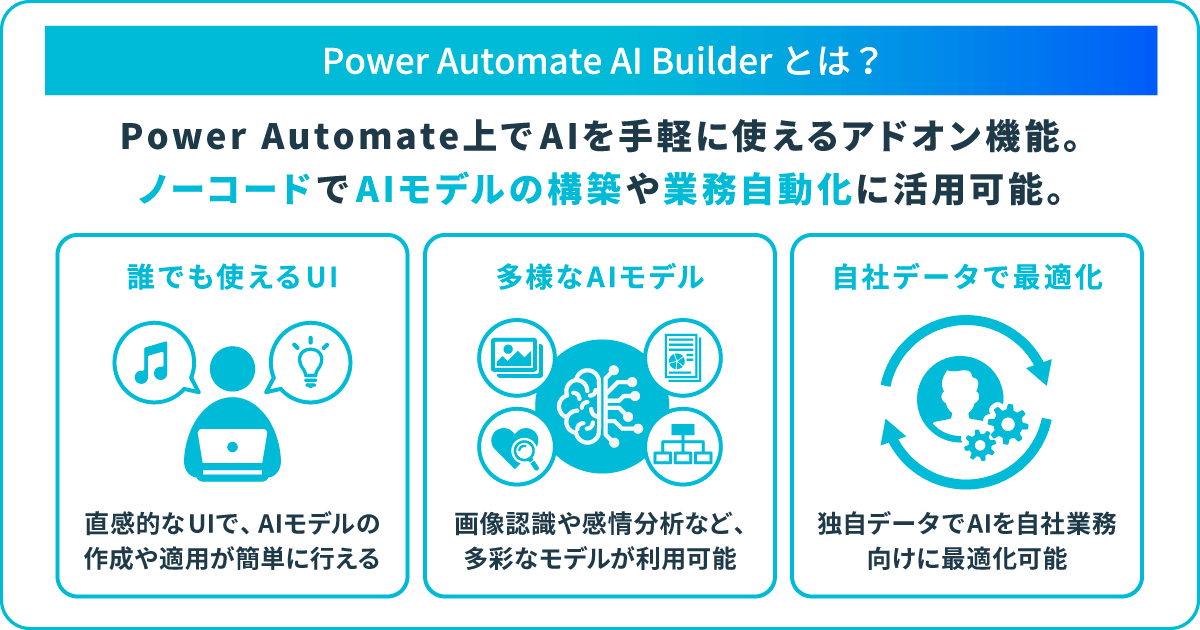 Power Automate AI Builder とは？

Power Automate上でAIを手軽に使えるアドオン機能。
ノーコードでAIモデルの構築や業務自動化に活用可能。

誰でも使えるUI

直感的なUIで、AIモデルの作成や適用が簡単に行える

多様なAIモデル

画像認識や感情分析など、多彩なモデルが利用可能

自社データで最適化

独自データでAIを自社業務向けに最適化可能